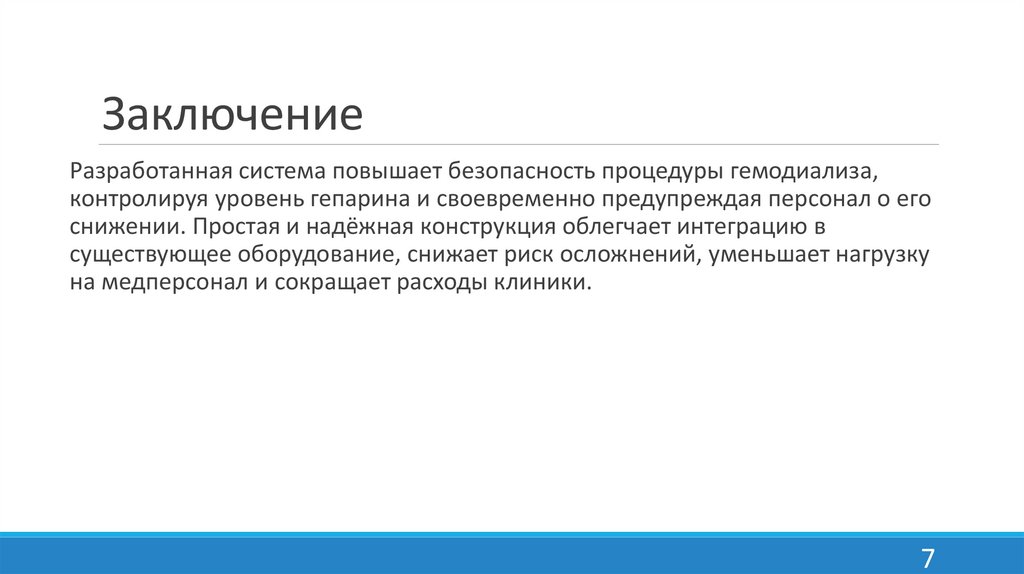 Заключение

Разработанная система повышает безопасность процедуры гемодиализа, контролируя уровень гепарина и своевременно предупреждая персонал о его снижении. Простая и надёжная конструкция облегчает интеграцию в существующее оборудование, снижает риск осложнений, уменьшает нагрузку на медперсонал и сокращает расходы клиники.

7